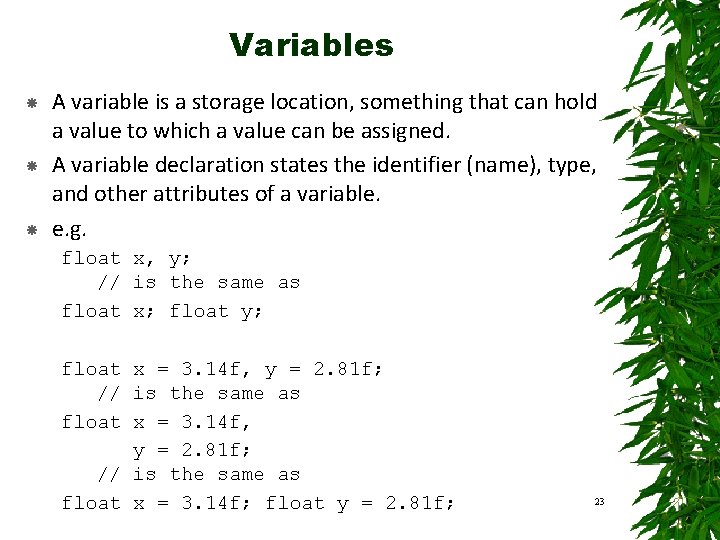 Variables

A variable is a storage location, something that can hold a value to which a value can be assigned.

A variable declaration states the identifier (name), type, and other attributes of a variable.

e.g.

float x, y;
   // is the same as
float x; float y;

float x = 3.14f, y = 2.81f;
   // is the same as
float x = 3.14f,
      y = 2.81f;
   // is the same as
float x = 3.14f; float y = 2.81f;

23